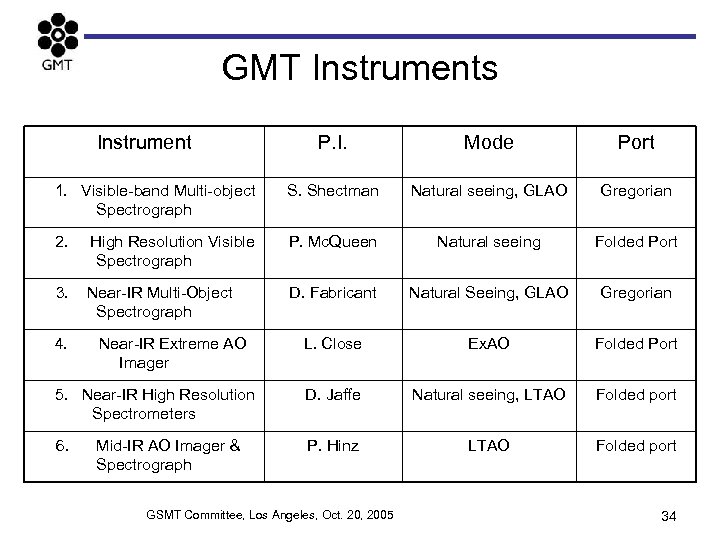 GMT

GMT Instruments

| Instrument | P.I. | Mode | Port |
|---|---|---|---|
| 1. Visible-band Multi-object Spectrograph | S. Shectman | Natural seeing, GLAO | Gregorian |
| 2. High Resolution Visible Spectrograph | P. McQueen | Natural seeing | Folded Port |
| 3. Near-IR Multi-Object Spectrograph | D. Fabricant | Natural Seeing, GLAO | Gregorian |
| 4. Near-IR Extreme AO Imager | L. Close | ExAO | Folded Port |
| 5. Near-IR High Resolution Spectrometers | D. Jaffe | Natural seeing, LTAO | Folded port |
| 6. Mid-IR AO Imager & Spectrograph | P. Hinz | LTAO | Folded port |

GSMT Committee, Los Angeles, Oct. 20, 2005

34